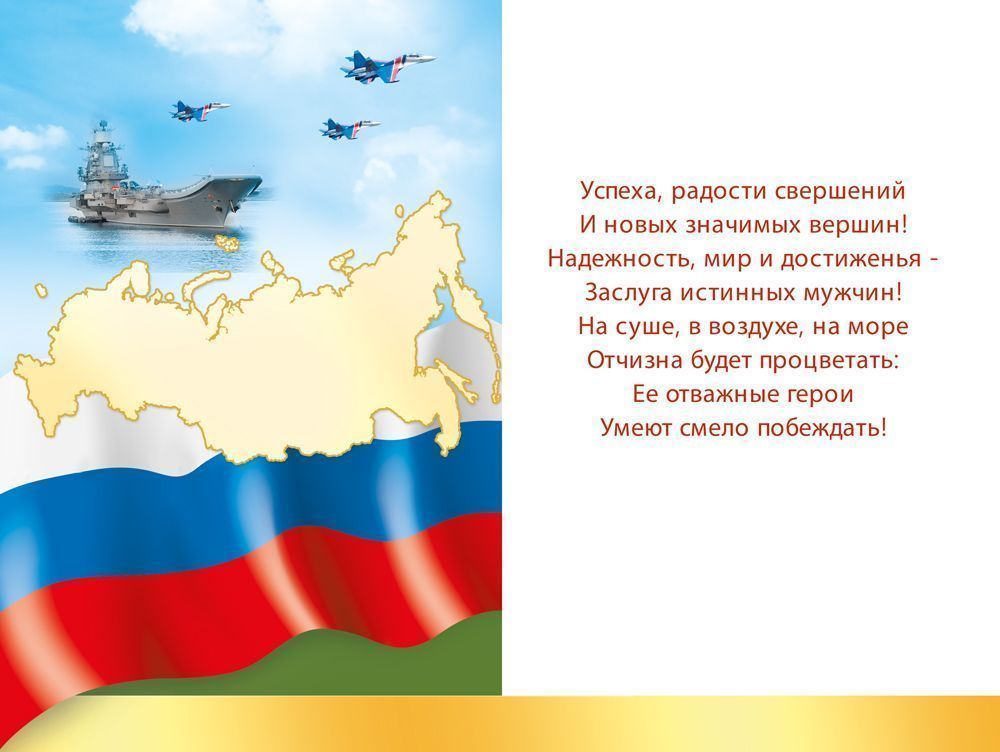 Успеха, радости свершений
И новых значимых вершин!
Надежность, мир и достиженья -
Заслуга истинных мужчин!
На суше, в воздухе, на море
Отчизна будет процветать:
Ее отважные герои
Умеют смело побеждать!